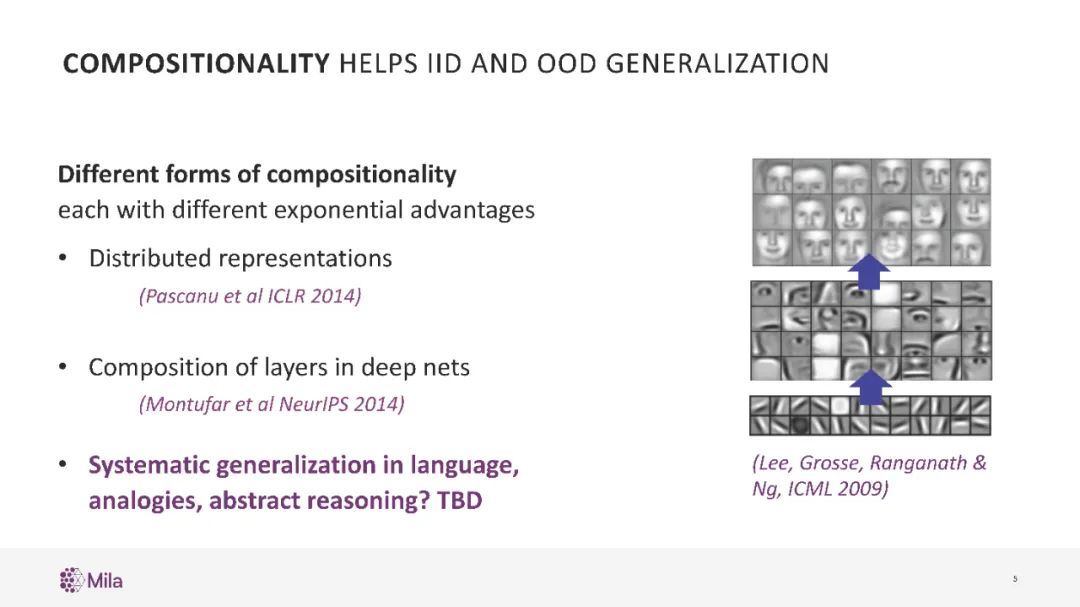 COMPOSITIONALITY HELPS IID AND OOD GENERALIZATION

Different forms of compositionality
each with different exponential advantages

• Distributed representations
(Pascanu et al ICLR 2014)

• Composition of layers in deep nets
(Montufar et al NeurIPS 2014)

• Systematic generalization in language, analogies, abstract reasoning? TBD

(Lee, Grosse, Ranganath & Ng, ICML 2009)

Mila

5